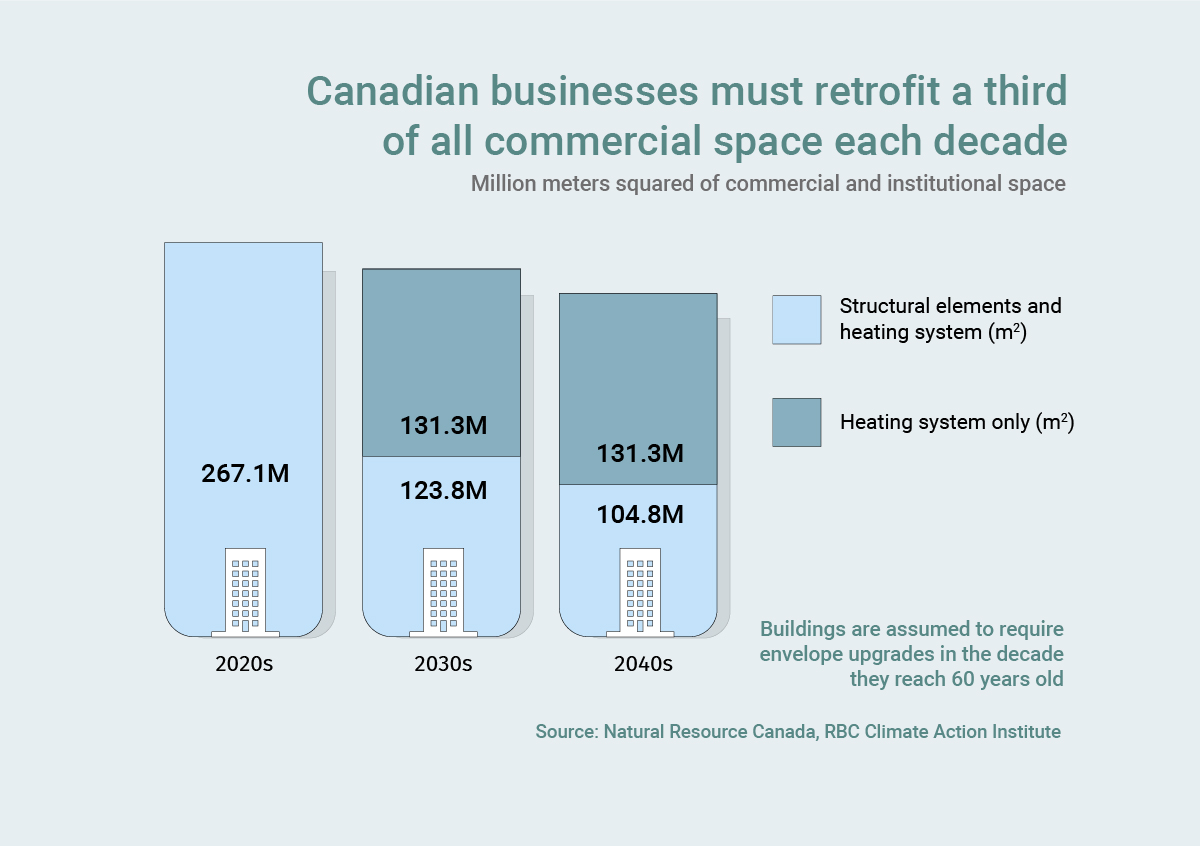 Canadian businesses must retrofit a third of all commercial space each decade

Million meters squared of commercial and institutional space

267.1M

131.3M

123.8M

131.3M

104.8M

2020s

2030s

2040s

Structural elements and heating system ($m^2$)

Heating system only ($m^2$)

Buildings are assumed to require envelope upgrades in the decade they reach 60 years old

Source: Natural Resource Canada, RBC Climate Action Institute